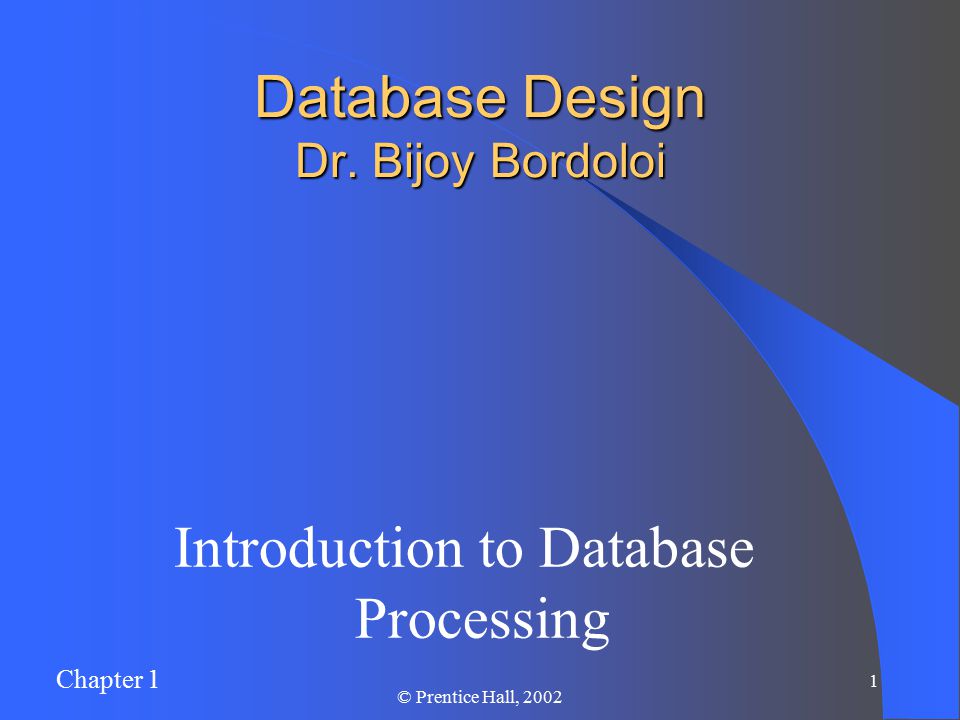 Database Design
Dr. Bijoy Bordoloi

Introduction to Database Processing

Chapter 1

© Prentice Hall, 2002

1